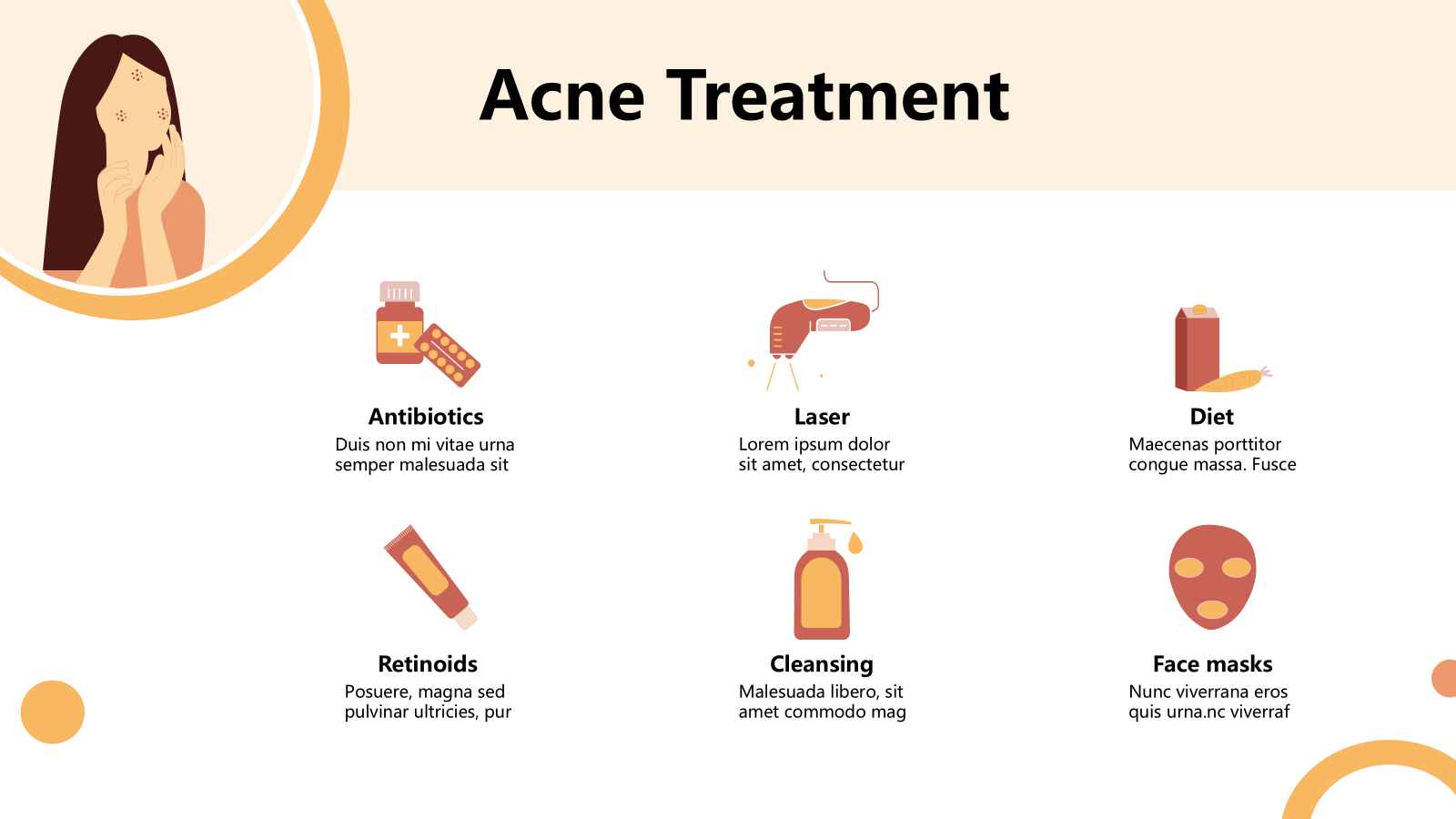 Acne Treatment

Antibiotics
Duis non mi vitae urna semper malesuada sit

Laser
Lorem ipsum dolor sit amet, consectetur

Diet
Maecenas porttitor congue massa. Fusce

Retinoids
Posuere, magna sed pulvinar ultricies, pur

Cleansing
Malesuada libero, sit amet commodo mag

Face masks
Nunc viverrana eros quis urna.nc viverraf